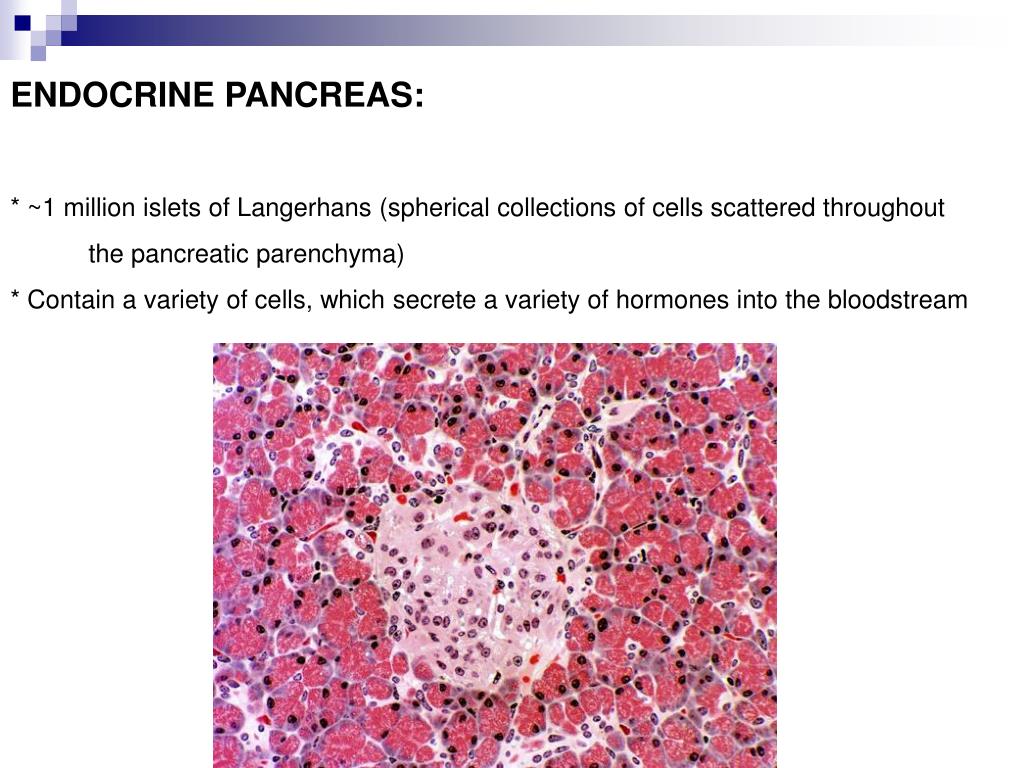 ENDOCRINE PANCREAS:

* ~1 million islets of Langerhans (spherical collections of cells scattered throughout the pancreatic parenchyma)

* Contain a variety of cells, which secrete a variety of hormones into the bloodstream